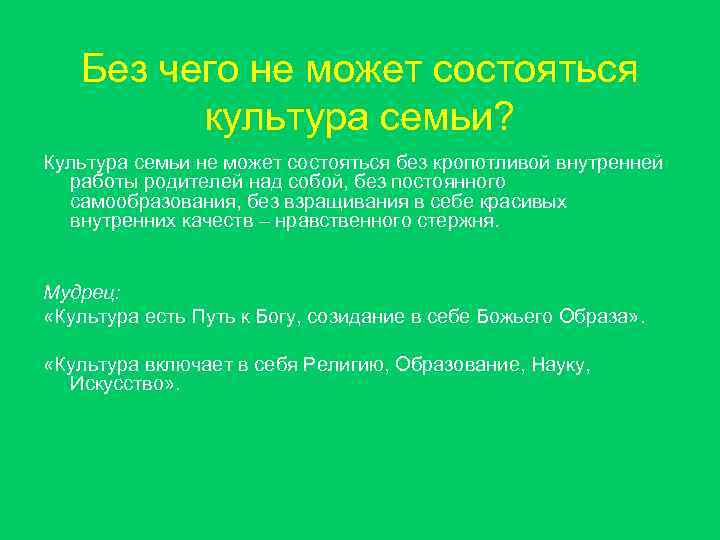 Без чего не может состояться культура семьи?

Культура семьи не может состояться без кропотливой внутренней работы родителей над собой, без постоянного самообразования, без взращивания в себе красивых внутренних качеств – нравственного стержня.

Мудрец:

«Культура есть Путь к Богу, созидание в себе Божьего Образа».

«Культура включает в себя Религию, Образование, Науку, Искусство».